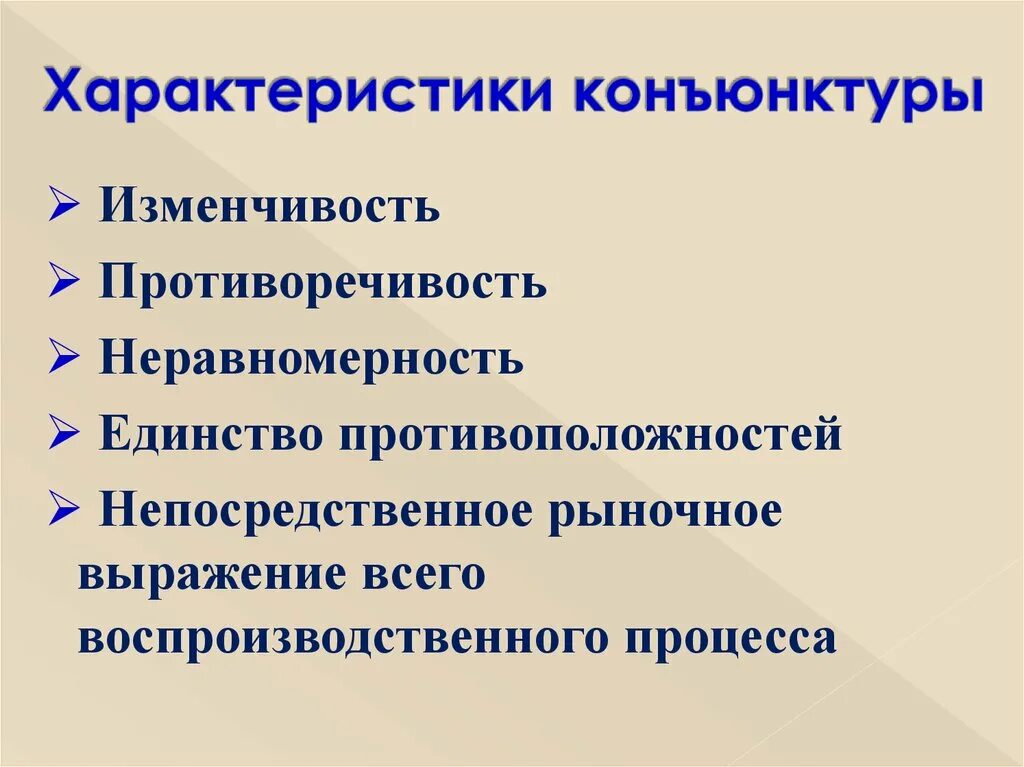 Характеристики конъюнктуры

➢ Изменчивость

➢ Противоречивость

➢ Неравномерность

➢ Единство противоположностей

➢ Непосредственное рыночное выражение всего воспроизводственного процесса